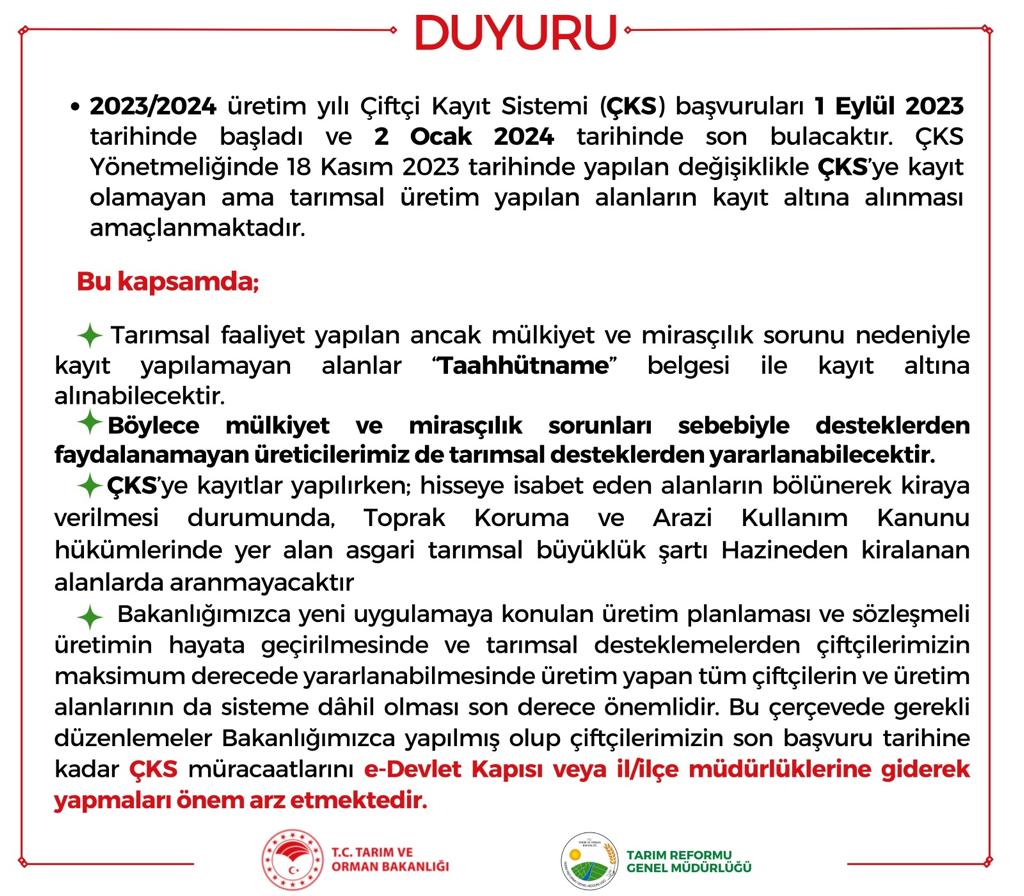 DUYURU

• 2023/2024 üretim yılı Çiftçi Kayıt Sistemi (ÇKS) başvuruları 1 Eylül 2023 tarihinde başladı ve 2 Ocak 2024 tarihinde son bulacaktır. ÇKS Yönetmeliğinde 18 Kasım 2023 tarihinde yapılan değişiklikle ÇKS'ye kayıt olamayan ama tarımsal üretim yapılan alanların kayıt altına alınması amaçlanmaktadır.

Bu kapsamda;

Tarımsal faaliyet yapılan ancak mülkiyet ve mirasçılık sorunu nedeniyle kayıt yapılamayan alanlar "Taahhütname" belgesi ile kayıt altına alınabilecektir.

Böylece mülkiyet ve mirasçılık sorunları sebebiyle desteklerden faydalanamayan üreticilerimiz de tarımsal desteklerden yararlanabilecektir.

ÇKS'ye kayıtlar yapılırken; hisseye isabet eden alanların bölünerek kiraya verilmesi durumunda, Toprak Koruma ve Arazi Kullanım Kanunu hükümlerinde yer alan asgari tarımsal büyüklük şartı Hazineden kiralanan alanlarda aranmayacaktır

Bakanlığımızca yeni uygulamaya konulan üretim planlaması ve sözleşmeli üretimin hayata geçirilmesinde ve tarımsal desteklemelerden çiftçilerimizin maksimum derecede yararlanabilmesinde üretim yapan tüm çiftçilerin ve üretim alanlarının da sisteme dâhil olması son derece önemlidir. Bu çerçevede gerekli düzenlemeler Bakanlığımızca yapılmış olup çiftçilerimizin son başvuru tarihine kadar ÇKS müracaatlarını e-Devlet Kapısı veya il/ilçe müdürlüklerine giderek yapmaları önem arz etmektedir.

T.C. TARIM VE ORMAN BAKANLIĞI

TARIM REFORMU GENEL MÜDÜRLÜĞÜ